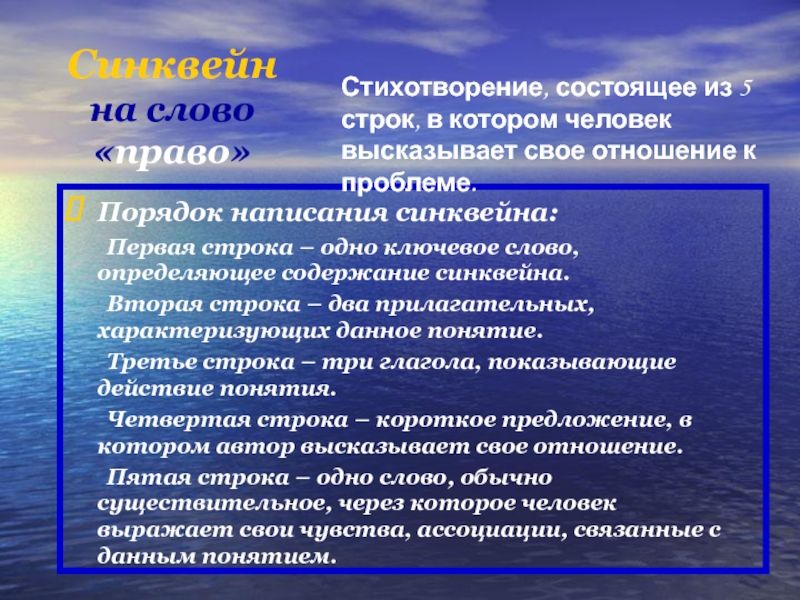 Синквейн на слово «право»

Стихотворение, состоящее из 5 строк, в котором человек высказывает свое отношение к проблеме.

Порядок написания синквейна:

Первая строка – одно ключевое слово, определяющее содержание синквейна.

Вторая строка – два прилагательных, характеризующих данное понятие.

Третье строка – три глагола, показывающие действие понятия.

Четвертая строка – короткое предложение, в котором автор высказывает свое отношение.

Пятая строка – одно слово, обычно существительное, через которое человек выражает свои чувства, ассоциации, связанные с данным понятием.